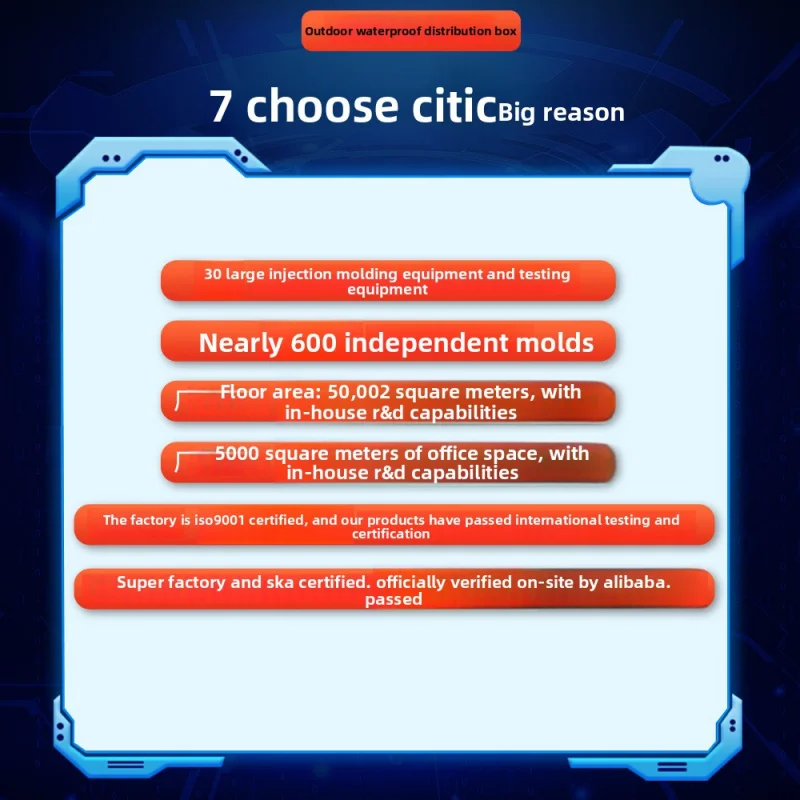 Outdoor waterproof distribution box

7 choose citicBig reason

30 large injection molding equipment and testing equipment

Nearly 600 independent molds

Floor area: 50,002 square meters, with in-house r&d capabilities

5000 square meters of office space, with in-house r&d capabilities

The factory is iso9001 certified, and our products have passed international testing and certification

Super factory and ska certified. officially verified on-site by alibaba. passed